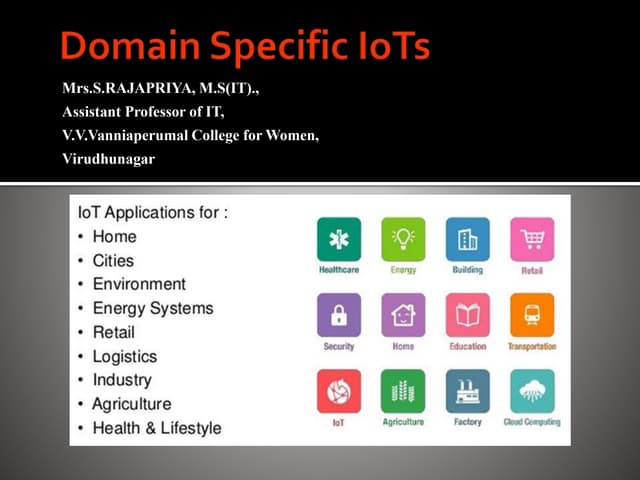 Domain Specific IoTs

Mrs.S.RAJAPRIYA, M.S(IT).,
Assistant Professor of IT,
V.V.Vanniaperumal College for Women,
Virudhunagar

IoT Applications for :
• Home
• Cities
• Environment
• Energy Systems
• Retail
• Logistics
• Industry
• Agriculture
• Health & Lifestyle

Healthcare
Energy
Building
Retail
Security
Home
Education
Transportation
IoT
Agriculture
Factory
Cloud Computing